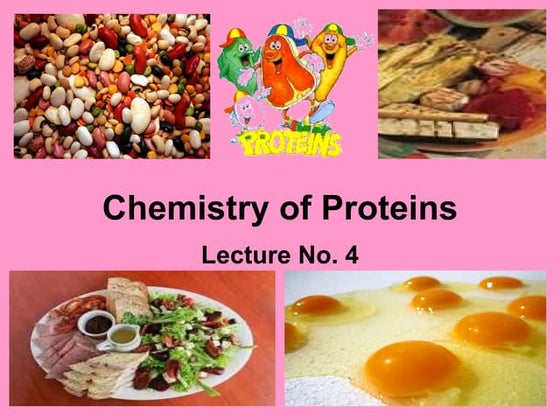 PROTEINS

Chemistry of Proteins

Lecture No. 4